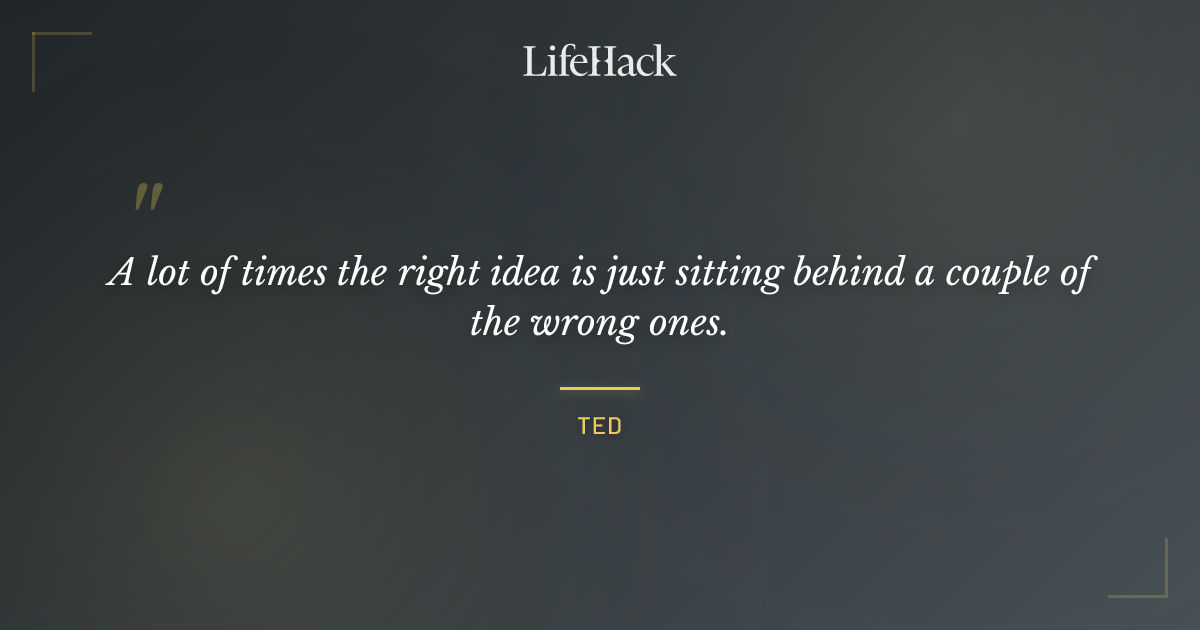 LifeHack

"

A lot of times the right idea is just sitting behind a couple of the wrong ones.

TED